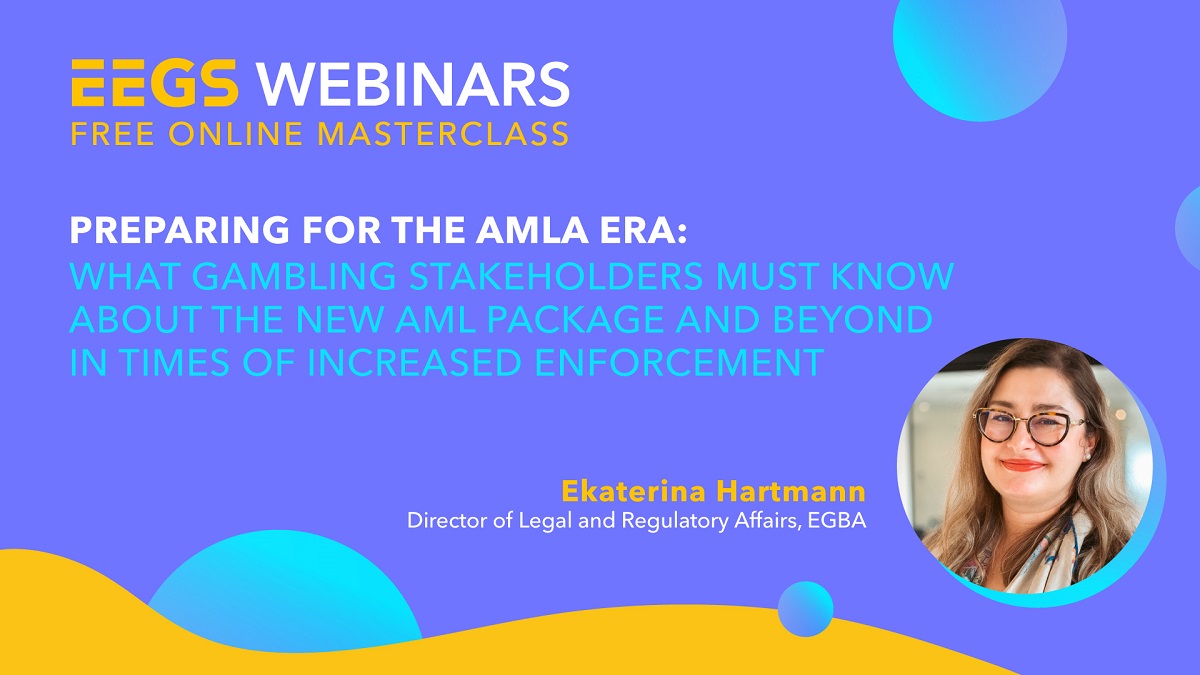 EEGS WEBINARS
FREE ONLINE MASTERCLASS

PREPARING FOR THE AMLA ERA:
WHAT GAMBLING STAKEHOLDERS MUST KNOW ABOUT THE NEW AML PACKAGE AND BEYOND IN TIMES OF INCREASED ENFORCEMENT

Ekaterina Hartmann
Director of Legal and Regulatory Affairs, EGBA